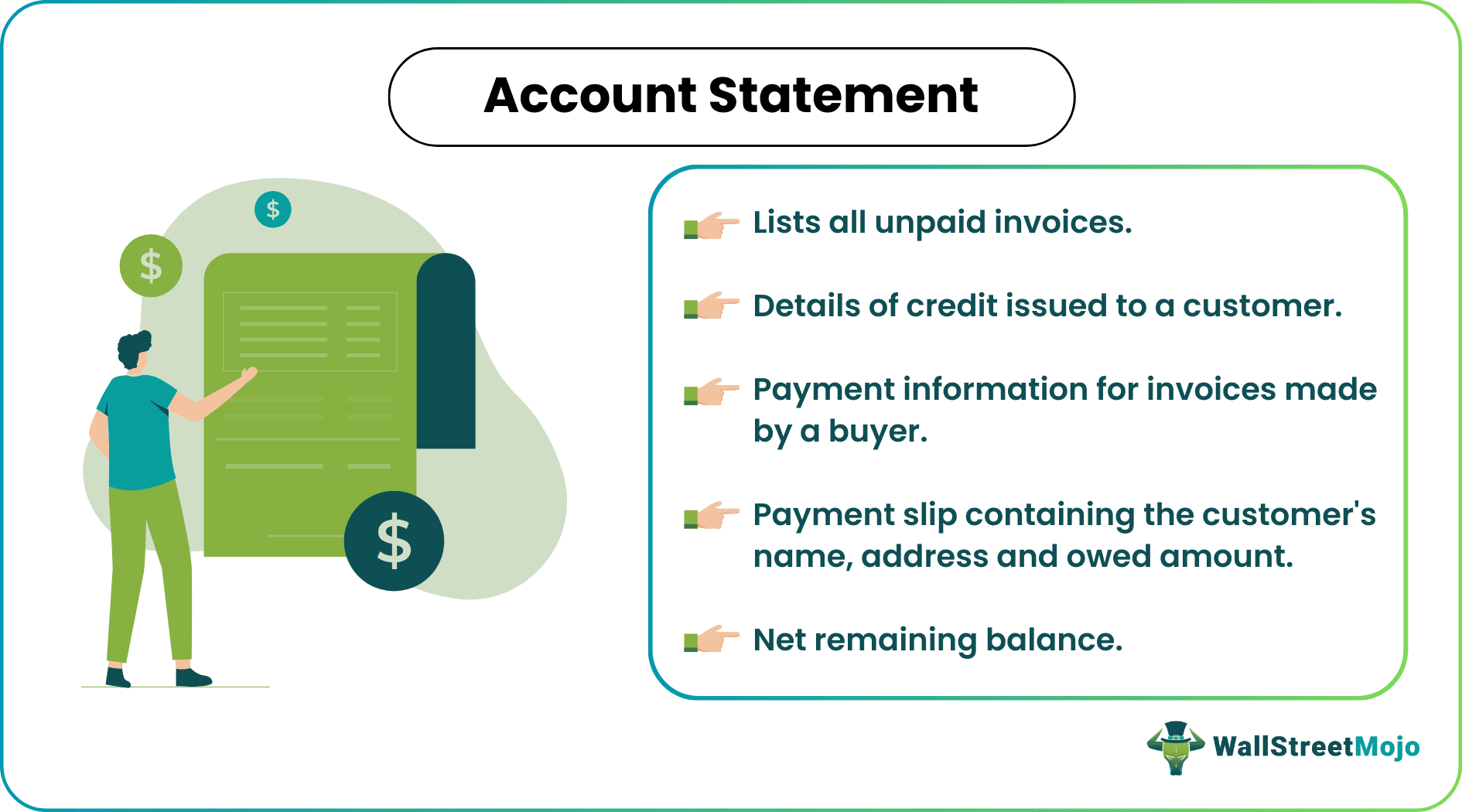 Account Statement

$

$

$

Lists all unpaid invoices.

Details of credit issued to a customer.

Payment information for invoices made by a buyer.

Payment slip containing the customer's name, address and owed amount.

Net remaining balance.

WallStreetMojo